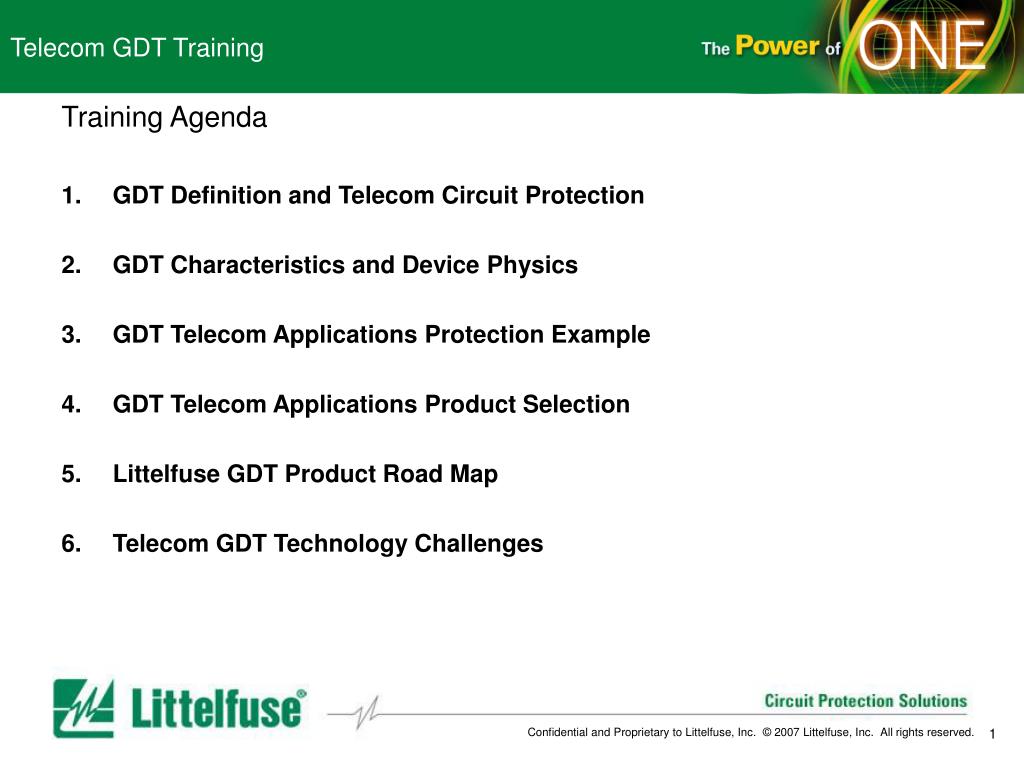 Telecom GDT Training

The Power of ONE

Training Agenda

1. GDT Definition and Telecom Circuit Protection

2. GDT Characteristics and Device Physics

3. GDT Telecom Applications Protection Example

4. GDT Telecom Applications Product Selection

5. Littelfuse GDT Product Road Map

6. Telecom GDT Technology Challenges

Littelfuse®

Circuit Protection Solutions

Confidential and Proprietary to Littelfuse, Inc. © 2007 Littelfuse, Inc. All rights reserved. 1